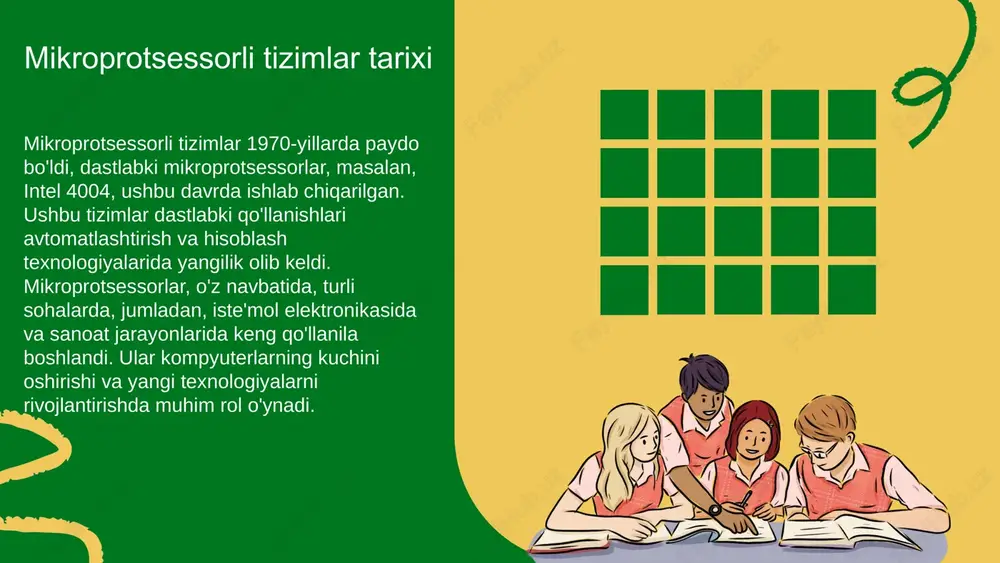 Mikroprotsessorli tizimlar tarixi

Mikroprotsessorli tizimlar 1970-yillarda paydo bo'ldi, dastlabki mikroprotsessorlar, masalan, Intel 4004, ushbu davrda ishlab chiqarilgan. Ushbu tizimlar dastlabki qo'llanishlari avtomatlashtirish va hisoblash texnologiyalarida yangilik olib keldi. Mikroprotsessorlar, o'z navbatida, turli sohalarda, jumladan, iste'mol elektronikasida va sanoat jarayonlarida keng qo'llanila boshlandi. Ular kompyuterlarning kuchini oshirishi va yangi texnologiyalarni rivojlantirishda muhim rol o'ynadi.